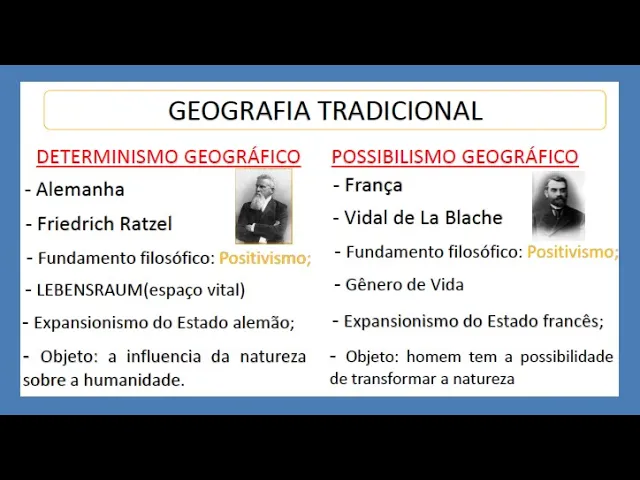 GEOGRAFIA TRADICIONAL

DETERMINISMO GEOGRÁFICO

- Alemanha

- Friedrich Ratzel

- Fundamento filosófico: Positivismo;

- LEBENSRAUM(espaço vital)

- Expansionismo do Estado alemão;

- Objeto: a influencia da natureza sobre a humanidade.

POSSIBILISMO GEOGRÁFICO

- França

- Vidal de La Blache

- Fundamento filosófico: Positivismo;

- Gênero de Vida

- Expansionismo do Estado francês;

- Objeto: homem tem a possibilidade de transformar a natureza